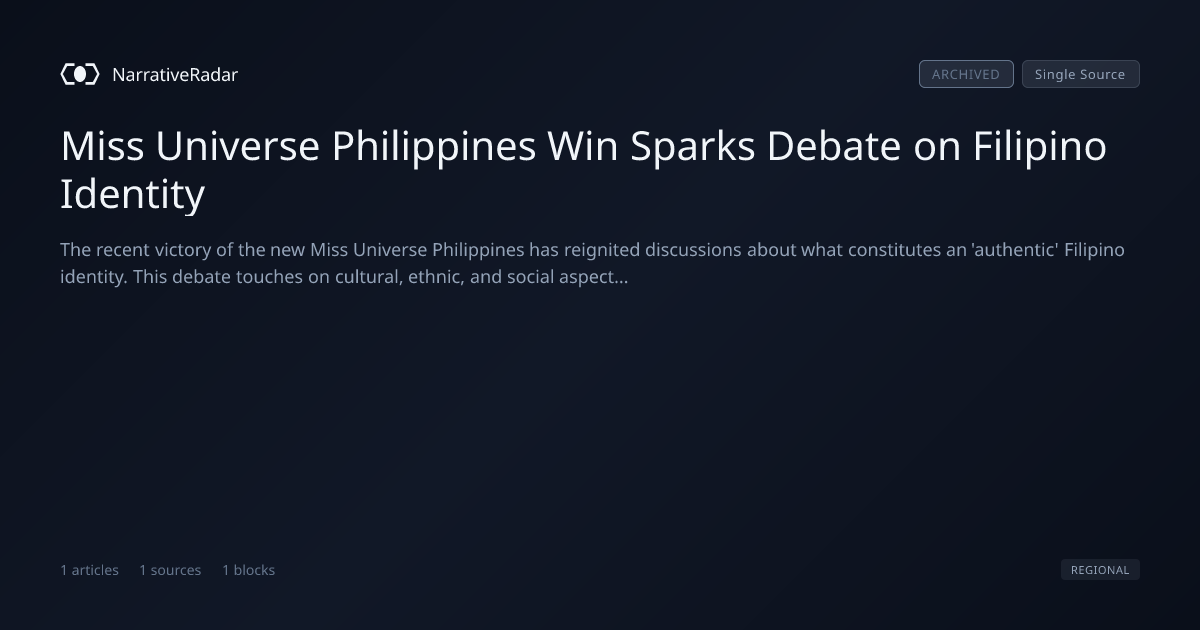 NarrativeRadar

ARCHIVED Single Source

Miss Universe Philippines Win Sparks Debate on Filipino Identity

The recent victory of the new Miss Universe Philippines has reignited discussions about what constitutes an 'authentic' Filipino identity. This debate touches on cultural, ethnic, and social aspect...

1 articles 1 sources 1 blocks

REGIONAL